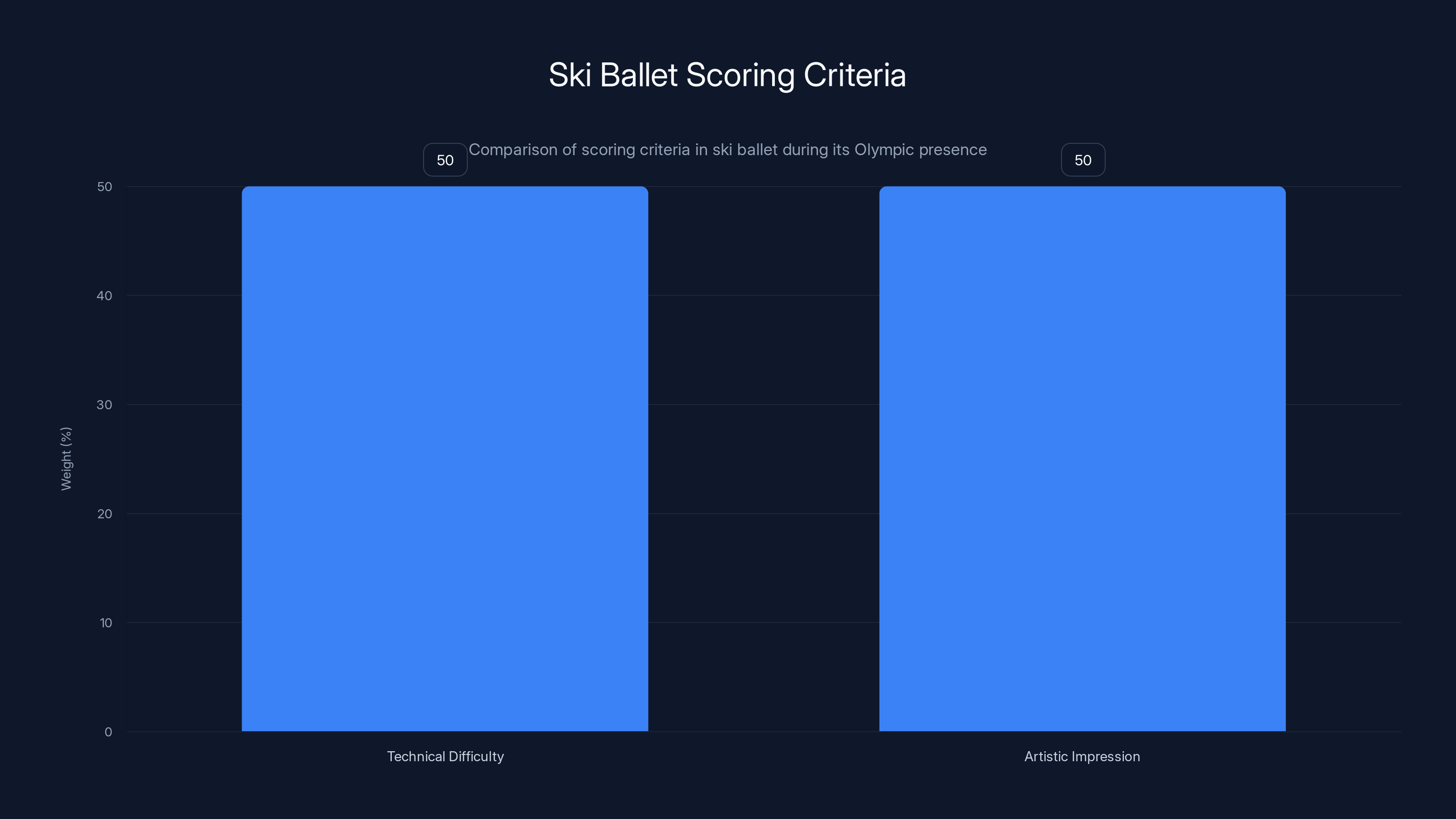 Ski Ballet Scoring Criteria

Comparison of scoring criteria in ski ballet during its Olympic presence

50

50

Weight (%)

50
40
30
20
10
0

Technical Difficulty

Artistic Impression